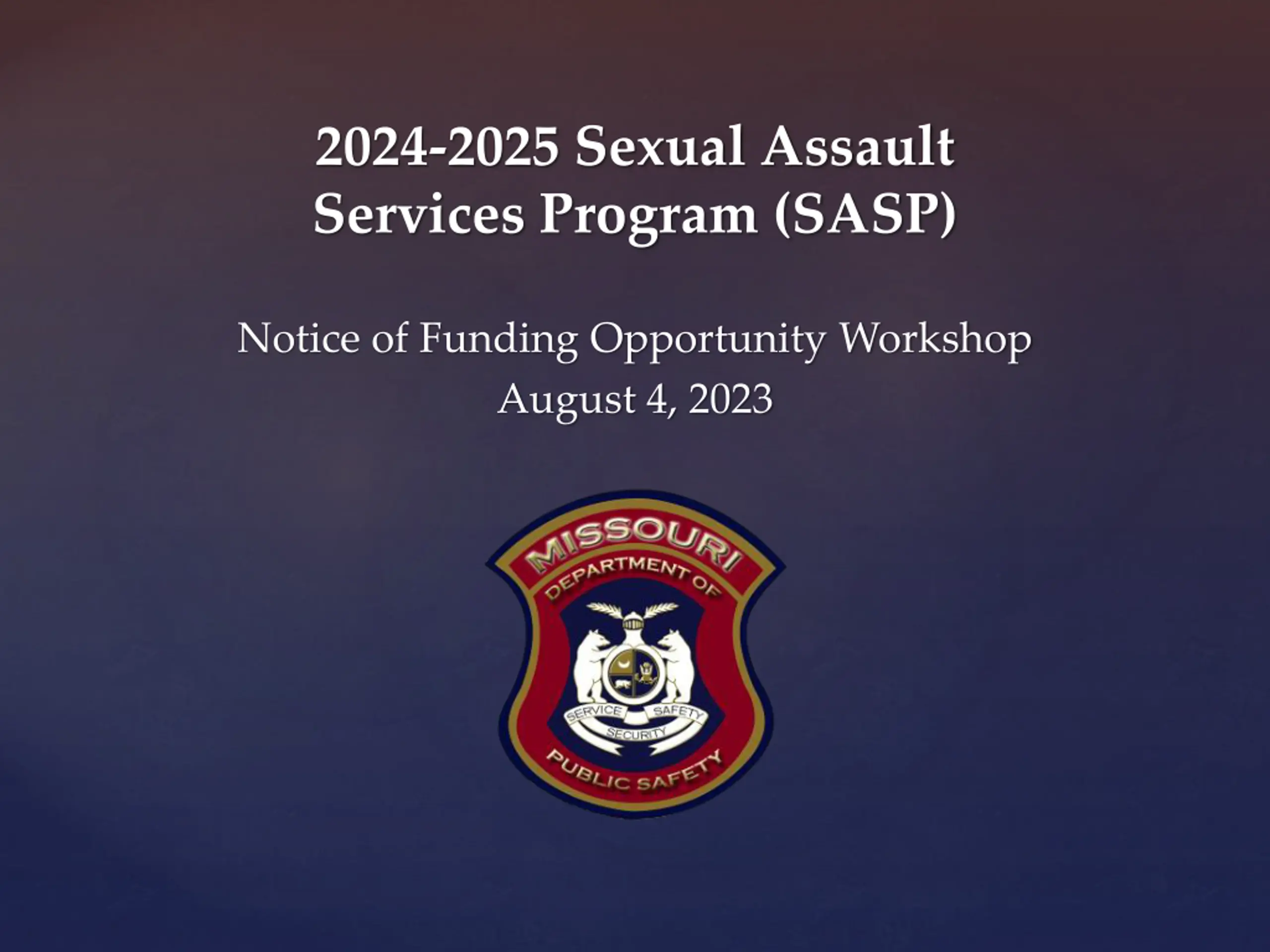 2024-2025 Sexual Assault Services Program (SASP)

Notice of Funding Opportunity Workshop
August 4, 2023

MISSOURI
DEPARTMENT OF
SERVICE SAFETY
SECURITY
PUBLIC SAFETY